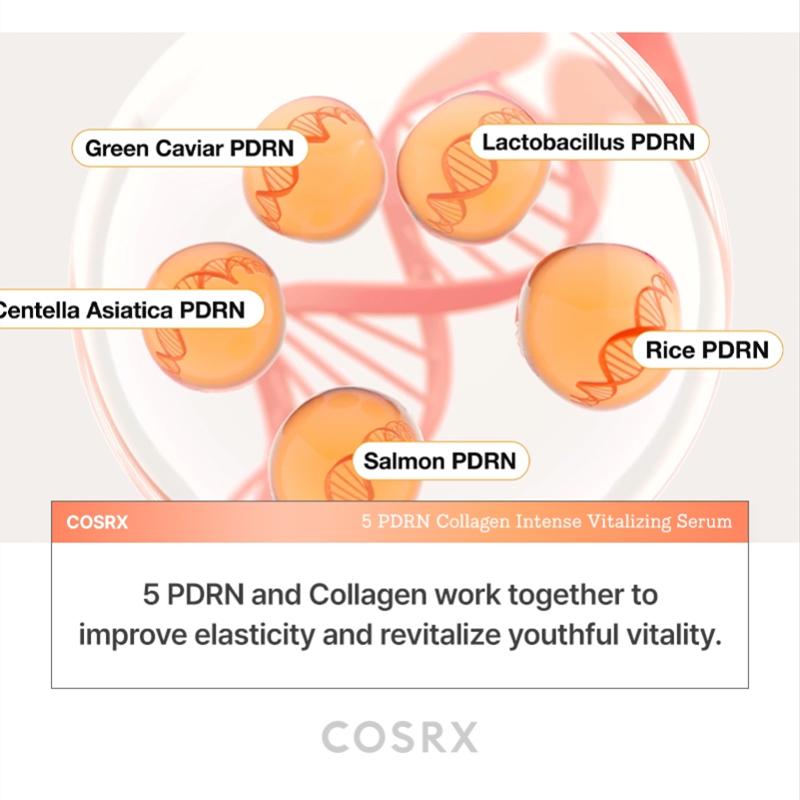 Green Caviar PDRN

Lactobacillus PDRN

Centella Asiatica PDRN

Rice PDRN

Salmon PDRN

COSRX

5 PDRN Collagen Intense Vitalizing Serum

5 PDRN and Collagen work together to improve elasticity and revitalize youthful vitality.

COSRX